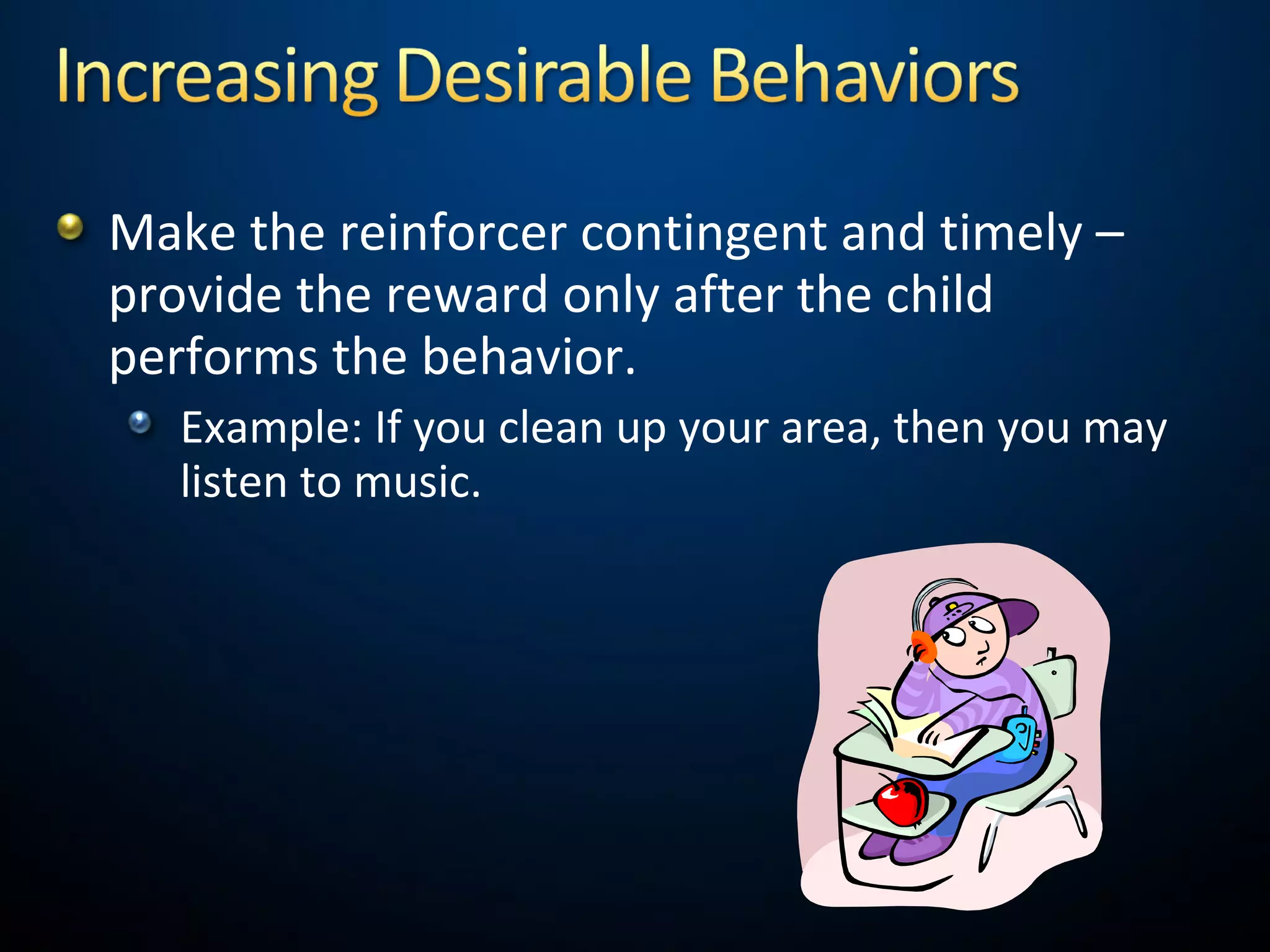 Increasing Desirable Behaviors

Make the reinforcer contingent and timely – provide the reward only after the child performs the behavior.

Example: If you clean up your area, then you may listen to music.